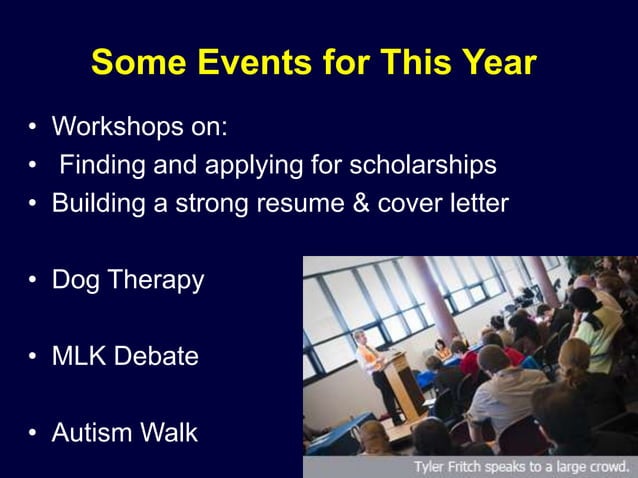 Some Events for This Year

• Workshops on:
• Finding and applying for scholarships
• Building a strong resume & cover letter

• Dog Therapy

• MLK Debate

• Autism Walk

Tyler Fritch speaks to a large crowd.